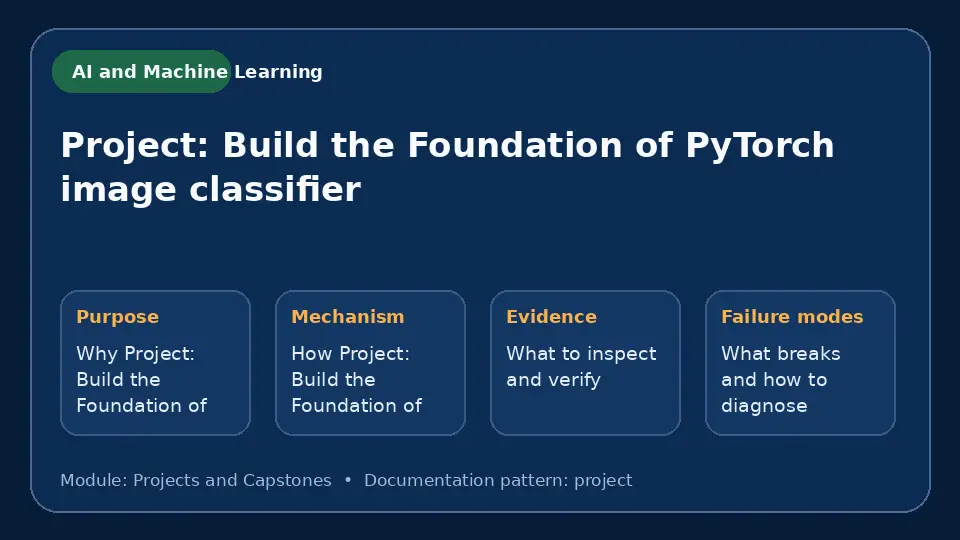 AI and Machine Learning

Project: Build the Foundation of PyTorch image classifier

Purpose
Why Project: Build the Foundation of

Mechanism
How Project: Build the Foundation of

Evidence
What to inspect and verify

Failure modes
What breaks and how to diagnose

Module: Projects and Capstones • Documentation pattern: project